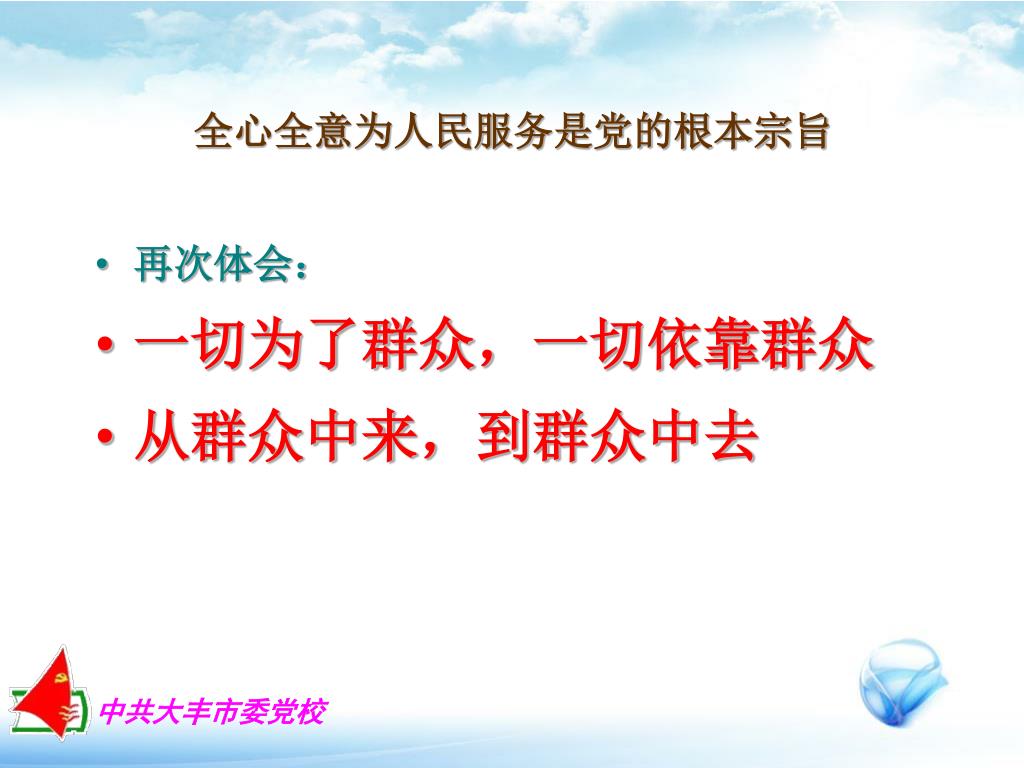 全心全意为人民服务是党的根本宗旨

• 再次体会：
• 一切为了群众，一切依靠群众
• 从群众中来，到群众中去

中共大丰市委党校